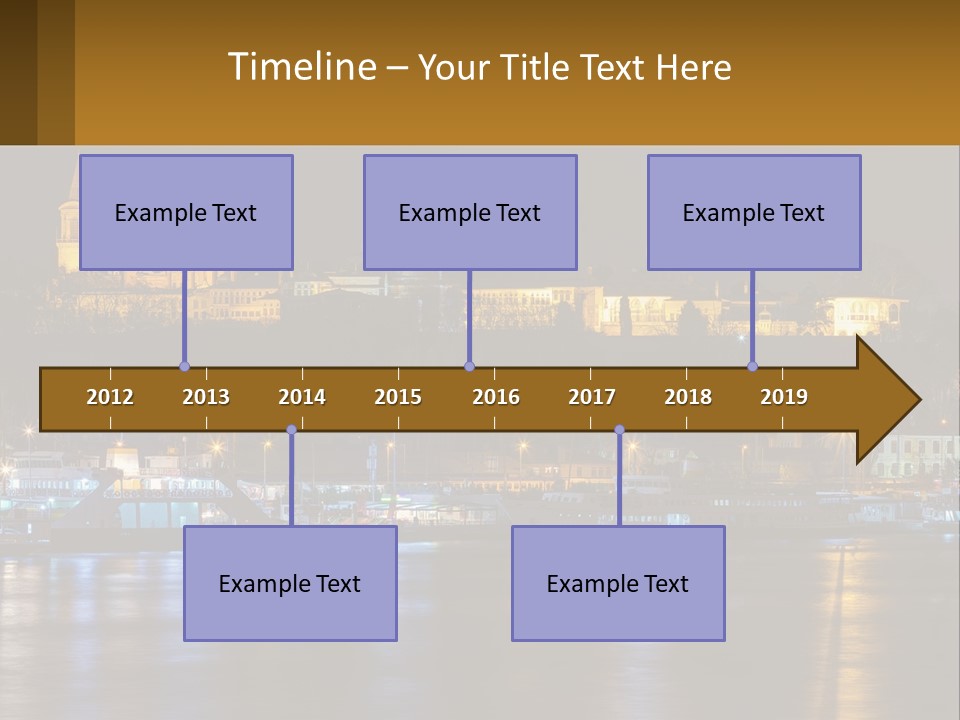 Timeline – Your Title Text Here

Example Text

Example Text

Example Text

2012 2013 2014 2015 2016 2017 2018 2019

Example Text

Example Text